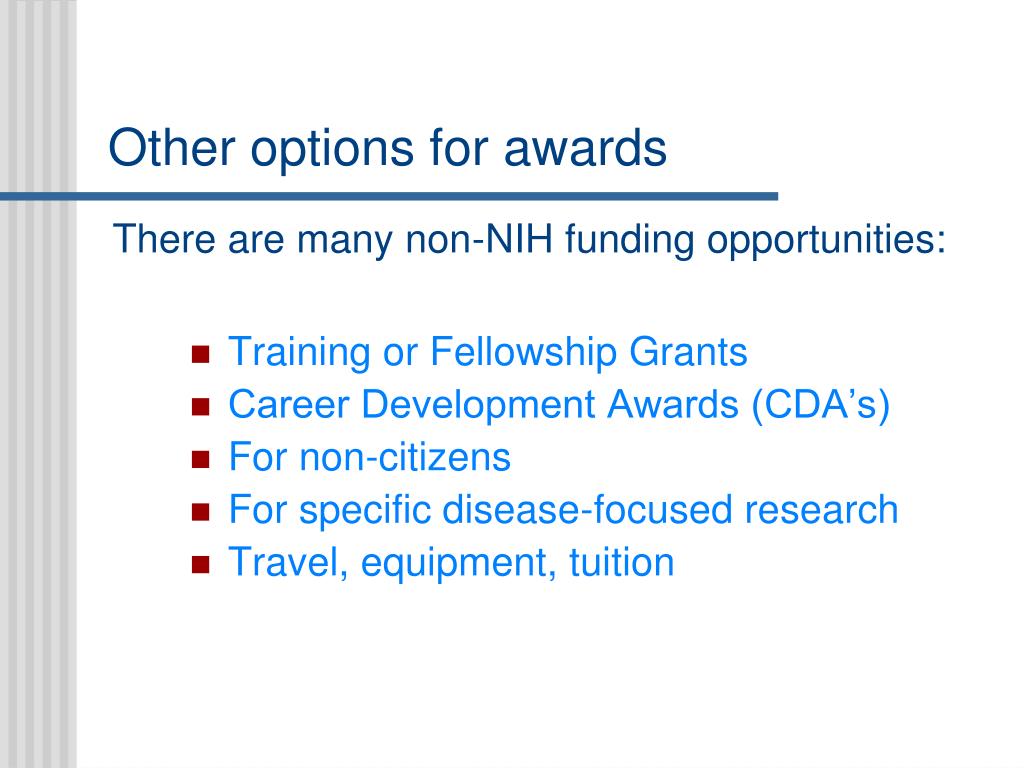 Other options for awards

There are many non-NIH funding opportunities:

- Training or Fellowship Grants
- Career Development Awards (CDA’s)
- For non-citizens
- For specific disease-focused research
- Travel, equipment, tuition